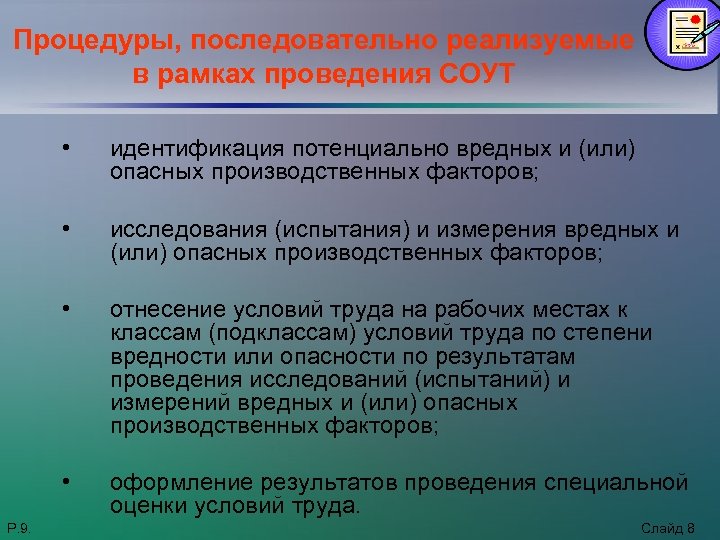 Процедуры, последовательно реализуемые в рамках проведения СОУТ

• идентификация потенциально вредных и (или) опасных производственных факторов;

• исследования (испытания) и измерения вредных и (или) опасных производственных факторов;

• отнесение условий труда на рабочих местах к классам (подклассам) условий труда по степени вредности или опасности по результатам проведения исследований (испытаний) и измерений вредных и (или) опасных производственных факторов;

• оформление результатов проведения специальной оценки условий труда.

Р.9.

Слайд 8